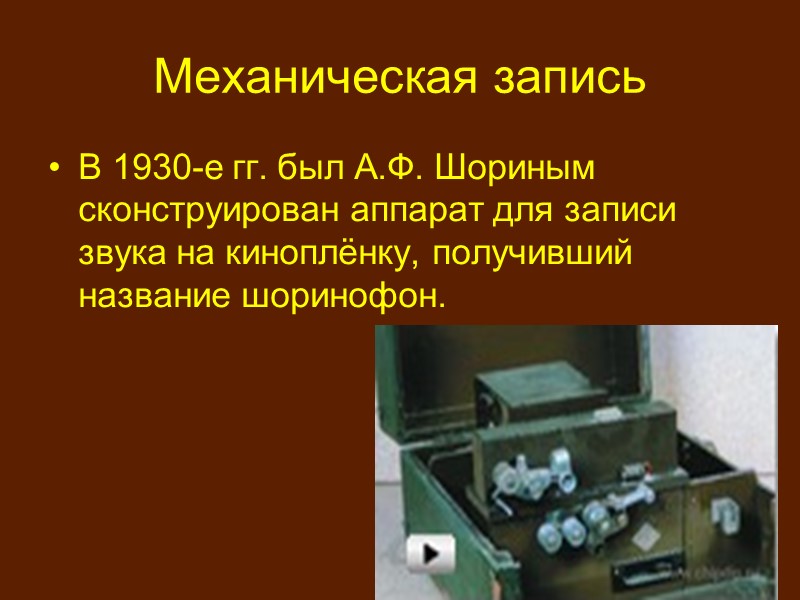 Механическая запись

• В 1930-е гг. был А.Ф. Шориным сконструирован аппарат для записи звука на киноплёнку, получивший название шоринофон.